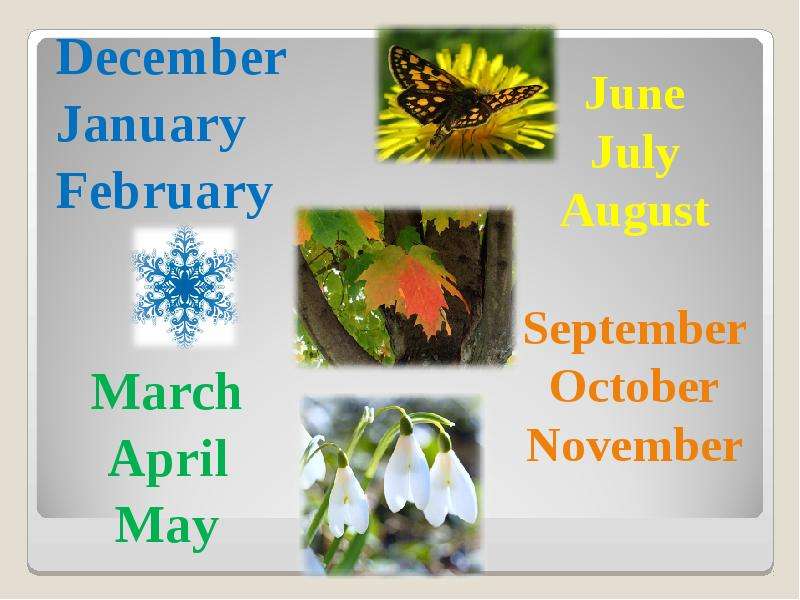 December
January
February

March
April
May

June
July
August

September
October
November